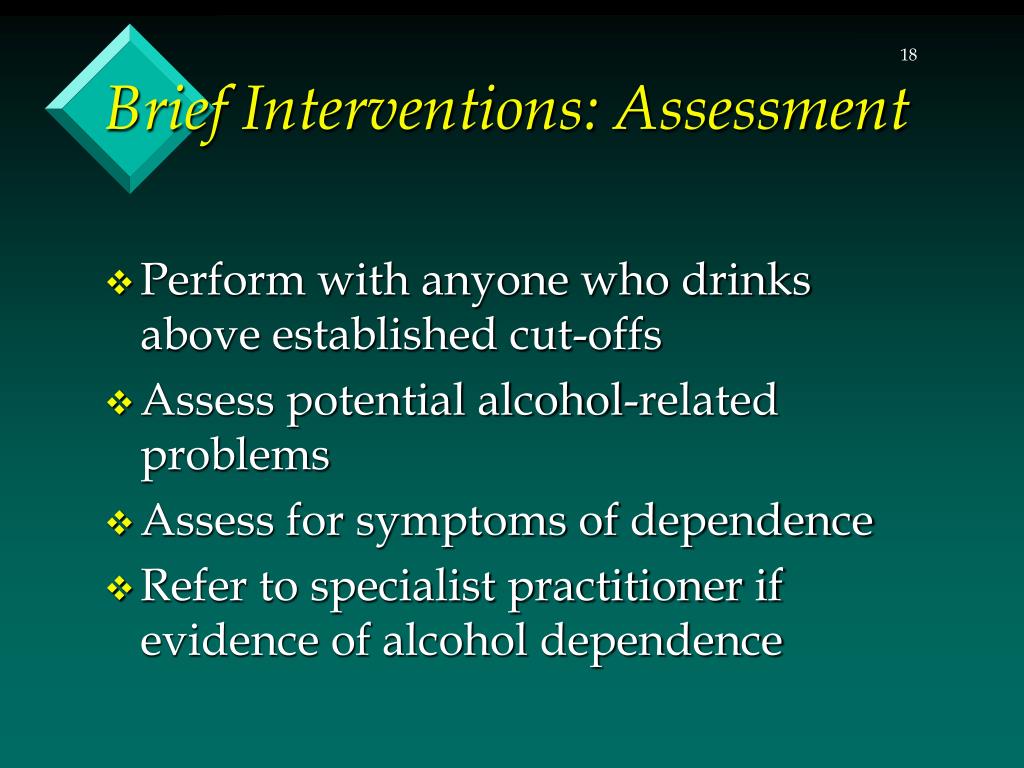 18

Brief Interventions: Assessment

❖ Perform with anyone who drinks above established cut-offs
❖ Assess potential alcohol-related problems
❖ Assess for symptoms of dependence
❖ Refer to specialist practitioner if evidence of alcohol dependence